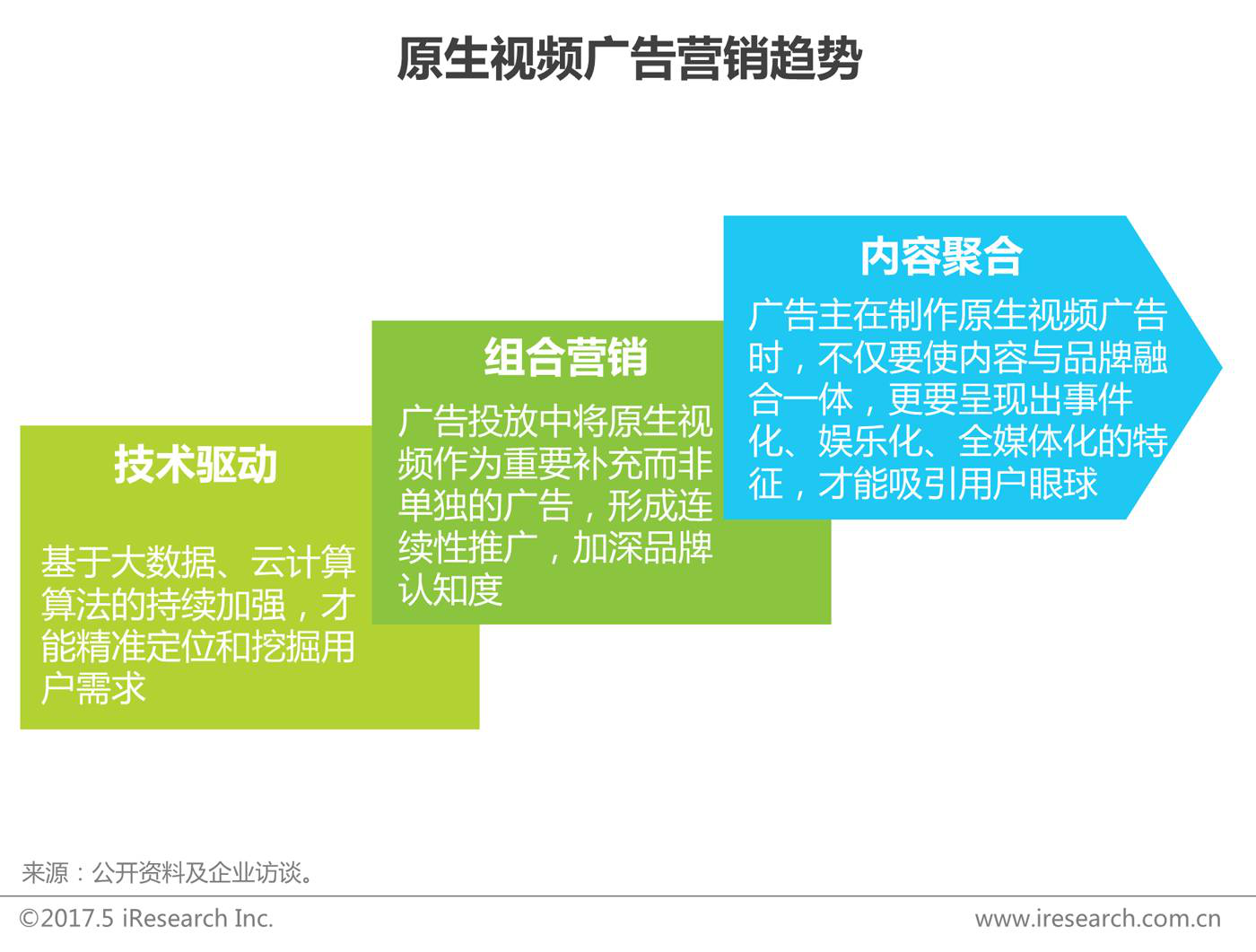 原生视频广告营销趋势

技术驱动

基于大数据、云计算算法的持续加强，才能精准定位和挖掘用户需求

组合营销

广告投放中将原生视频作为重要补充而非单独的广告，形成连续性推广，加深品牌认知度

内容聚合

广告主在制作原生视频广告时，不仅要使内容与品牌融合一体，更要呈现出事件化、娱乐化、全媒体化的特征，才能吸引用户眼球

来源：公开资料及企业访谈。

©2017.5 iResearch Inc.

www.iresearch.com.cn